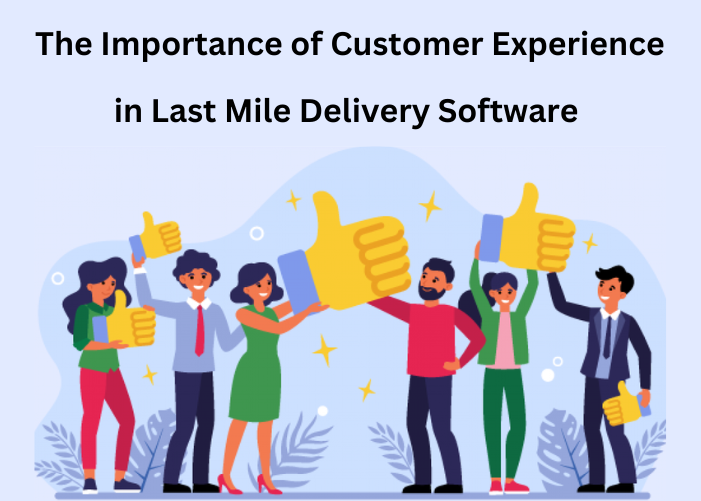 The Importance of Customer Experience

in Last Mile Delivery Software